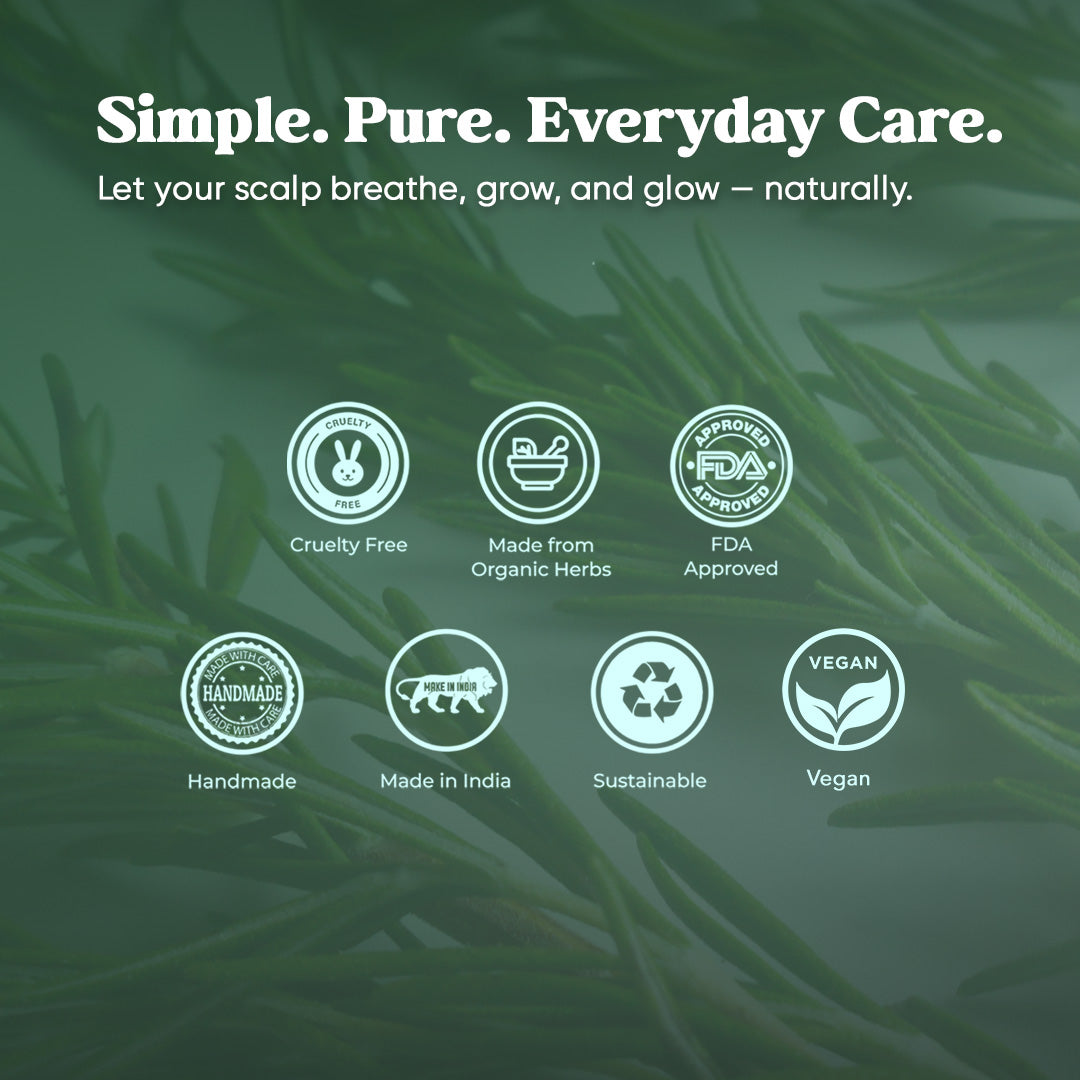 Simple. Pure. Everyday Care.
Let your scalp breathe, grow, and glow — naturally.

CRUELTY FREE
Cruelty Free

Made from Organic Herbs

APPROVED FDA APPROVED
FDA Approved

MADE WITH CARE HANDMADE MADE WITH CARE
Handmade

MAKE IN INDIA
Made in India

Sustainable

VEGAN
Vegan